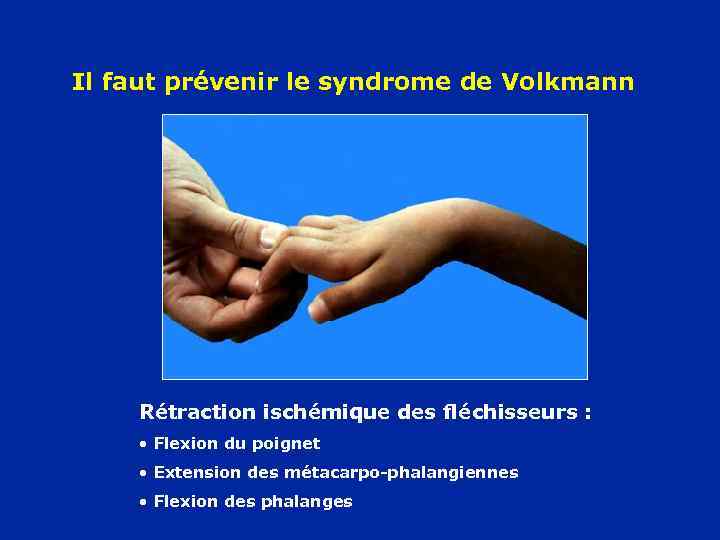 Il faut prévenir le syndrome de Volkmann

Rétraction ischémique des fléchisseurs :

• Flexion du poignet
• Extension des métacarpo-phalangiennes
• Flexion des phalanges